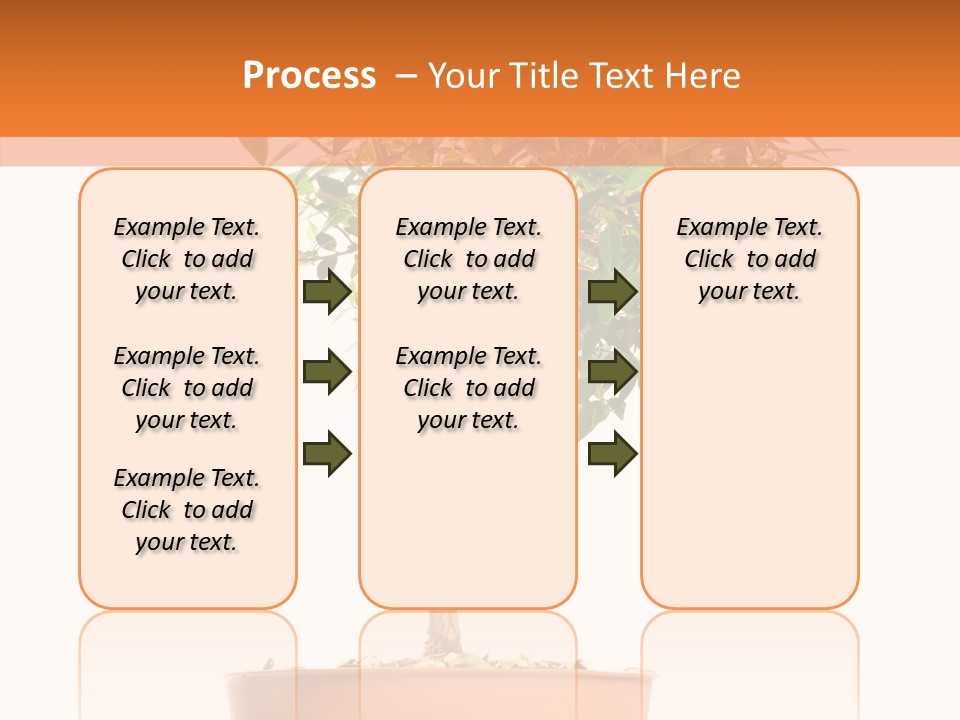 Process – Your Title Text Here

Example Text. Click to add your text.

Example Text. Click to add your text.

Example Text. Click to add your text.

Example Text. Click to add your text.

Example Text. Click to add your text.

Example Text. Click to add your text.